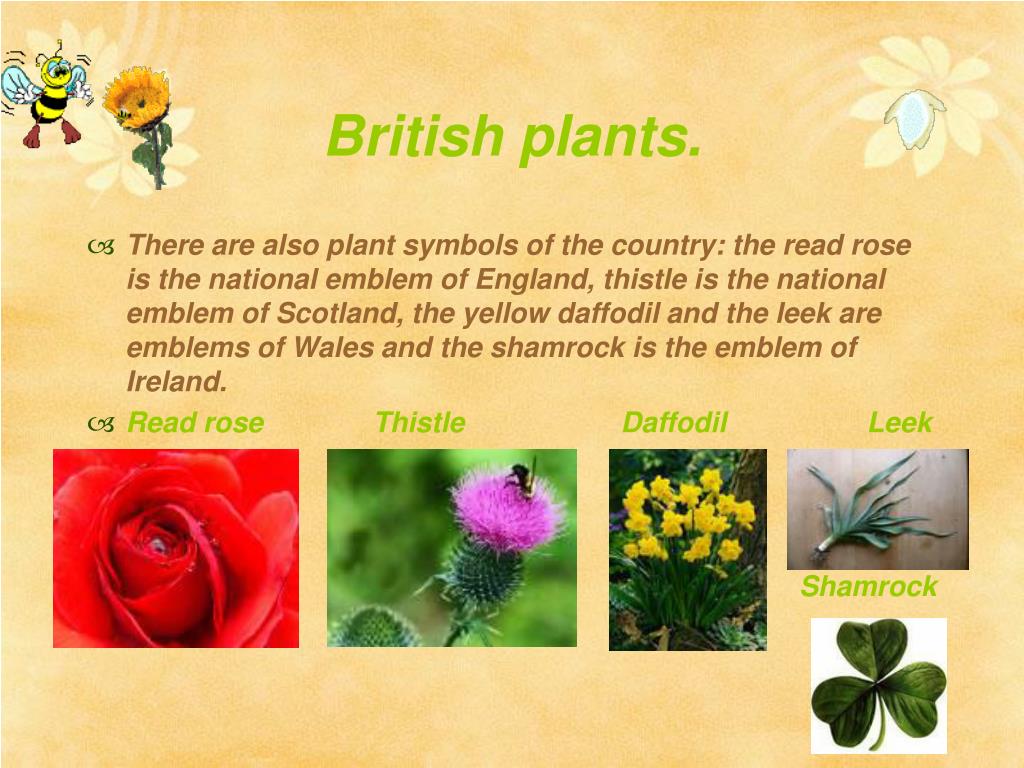 British plants.

There are also plant symbols of the country: the read rose is the national emblem of England, thistle is the national emblem of Scotland, the yellow daffodil and the leek are emblems of Wales and the shamrock is the emblem of Ireland.

Read rose Thistle Daffodil Leek

Shamrock